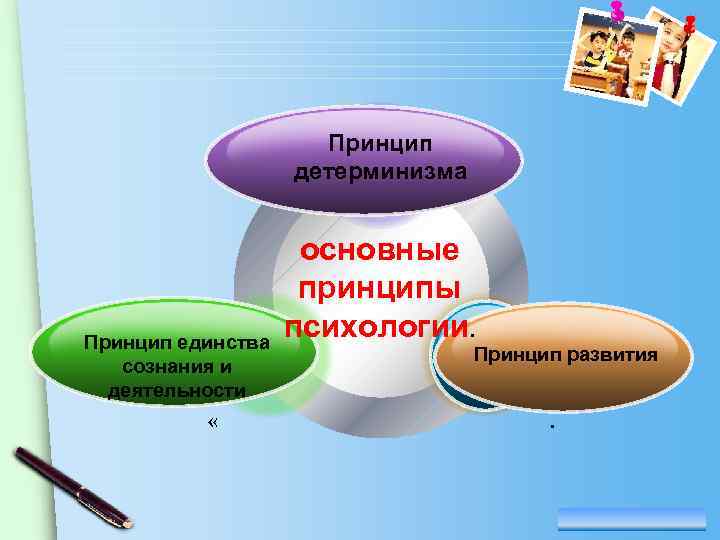 Принцип детерминизма

основные принципы психологии.

Принцип единства сознания и деятельности

Принцип развития

«

.